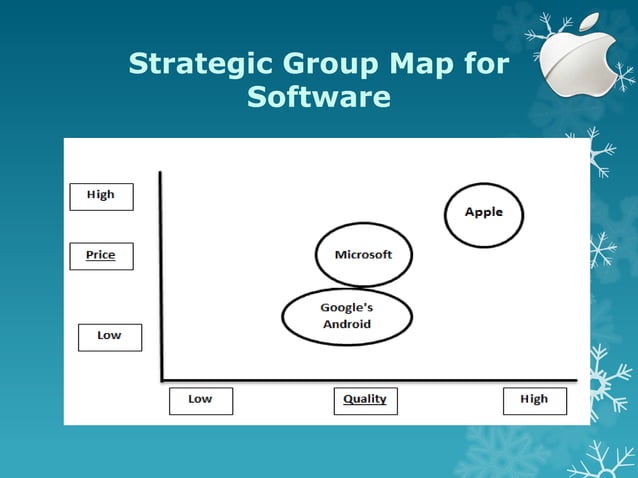 Strategic Group Map for Software

High

Price

Low

Apple

Microsoft

Google's Android

Low

Quality

High